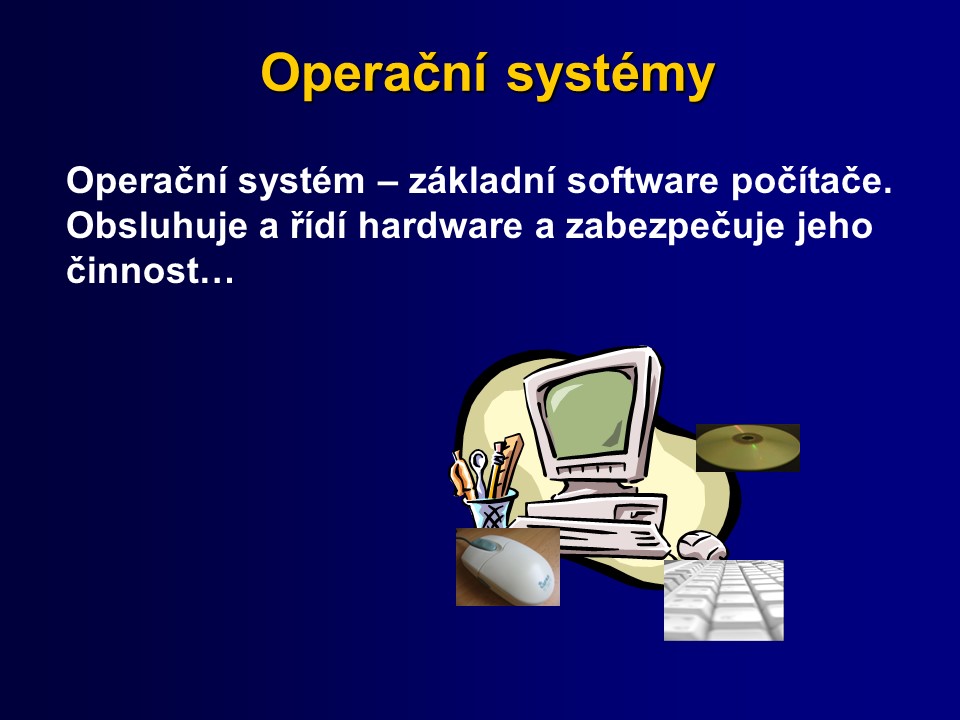 Operační systémy

Operační systém – základní software počítače. Obsluhuje a řídí hardware a zabezpečuje jeho činnost…